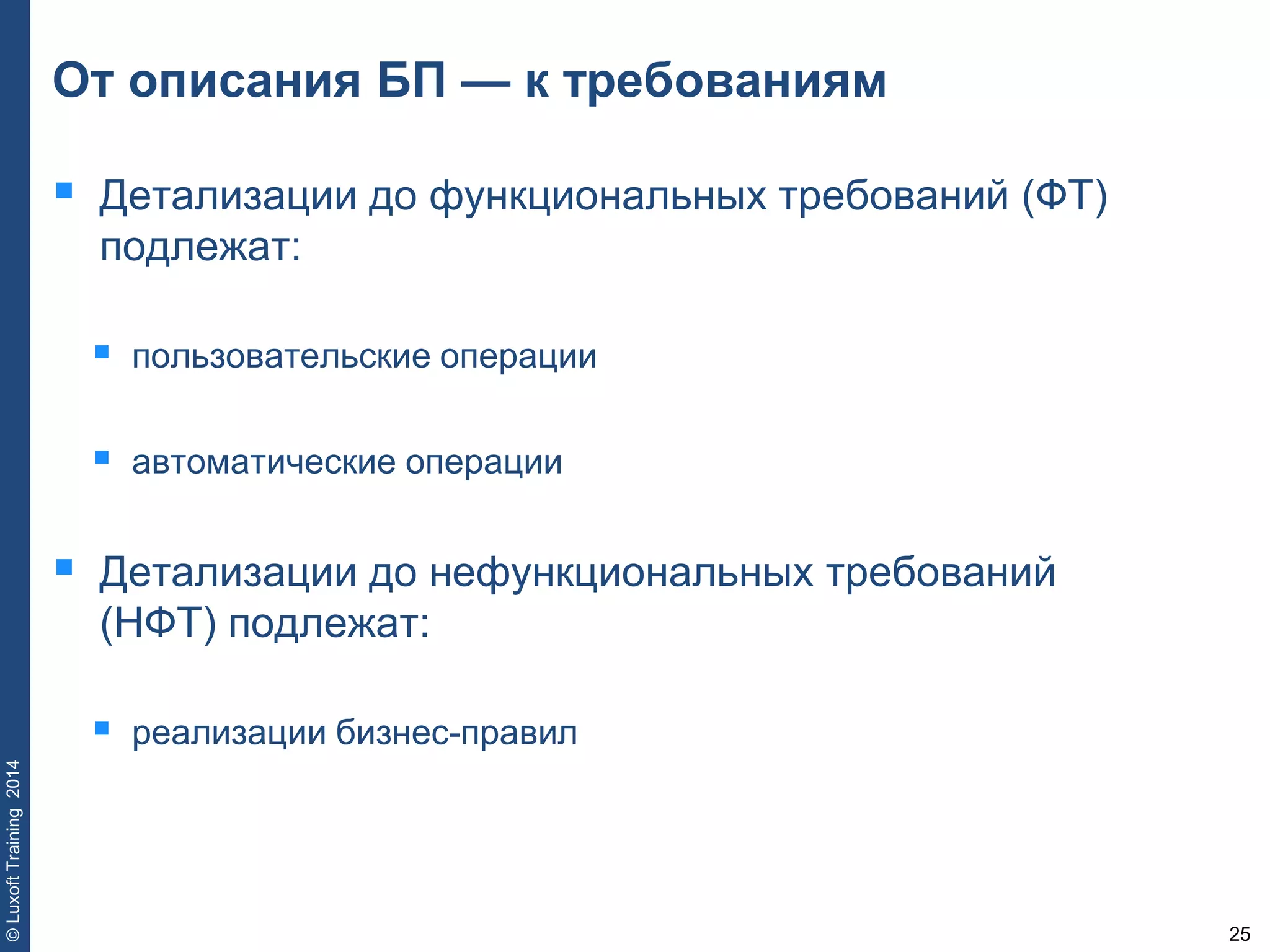 От описания БП — к требованиям

Детализации до функциональных требований (ФТ) подлежат:

пользовательские операции

автоматические операции

Детализации до нефункциональных требований (НФТ) подлежат:

реализации бизнес-правил

© Luxoft Training 2014

25